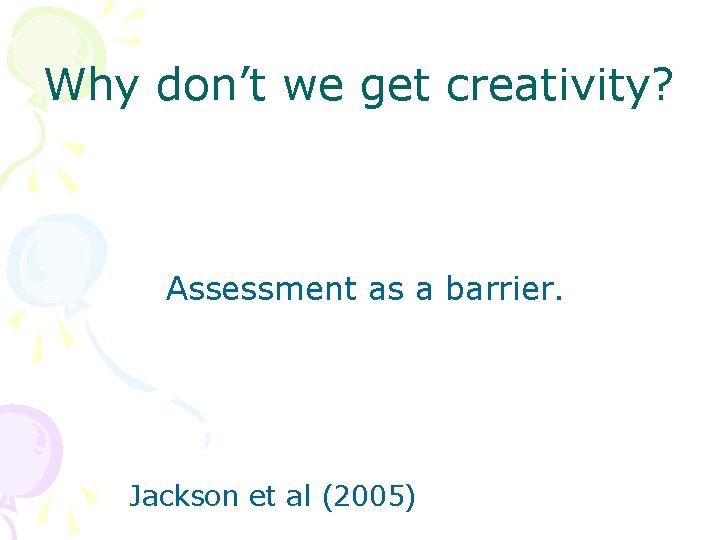 Why don’t we get creativity?

Assessment as a barrier.

Jackson et al (2005)